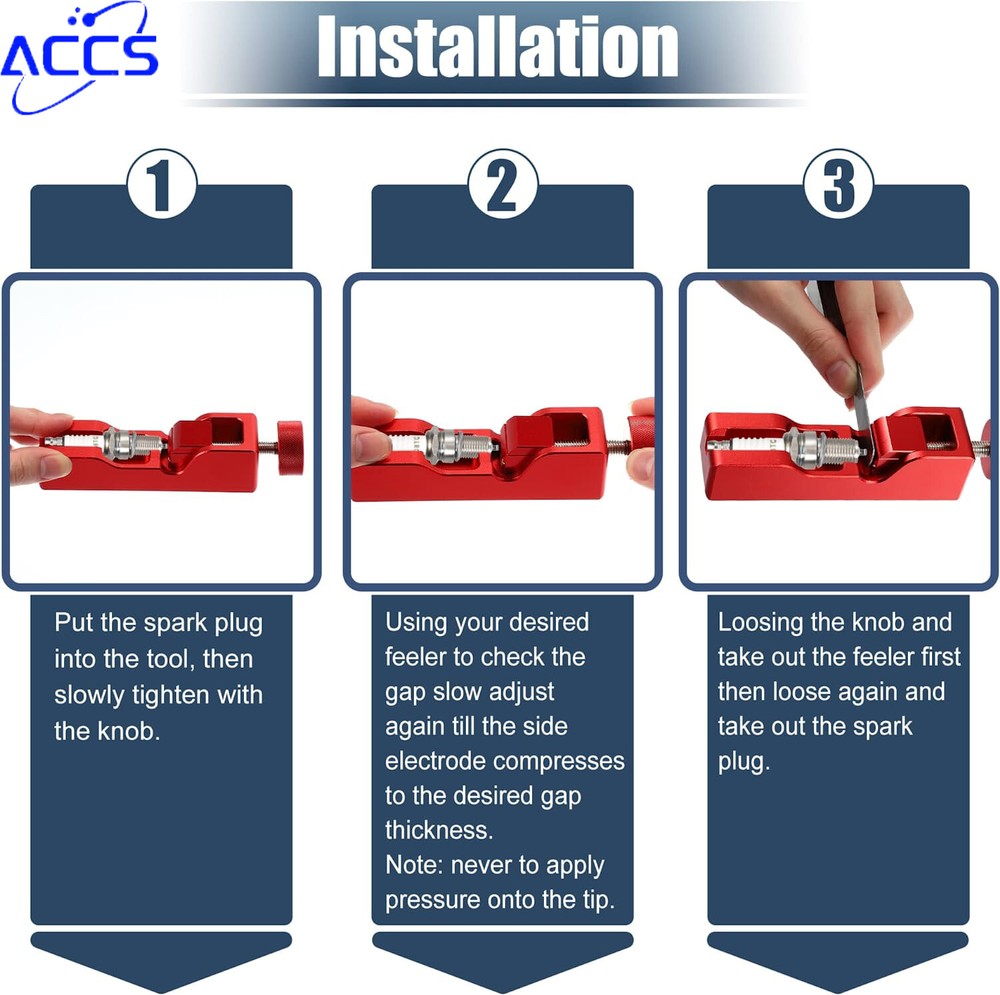 ACCS

Installation

1

Put the spark plug into the tool, then slowly tighten with the knob.

2

Using your desired feeler to check the gap slow adjust again till the side electrode compresses to the desired gap thickness.
Note: never to apply pressure onto the tip.

3

Loosing the knob and take out the feeler first then loose again and take out the spark plug.